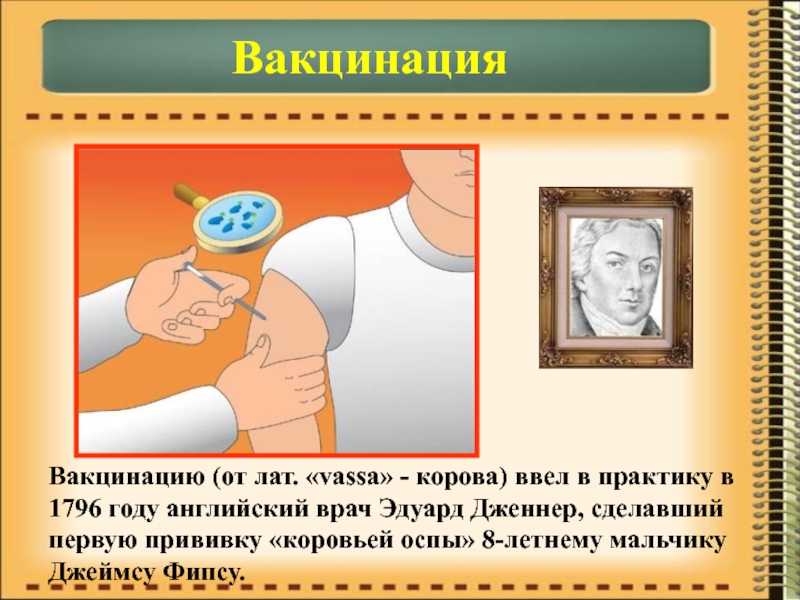 Вакцинация

Вакцинацию (от лат. «vassa» - корова) ввел в практику в 1796 году английский врач Эдуард Дженнер, сделавший первую прививку «коровьей оспы» 8-летнему мальчику Джеймсу Фипсу.